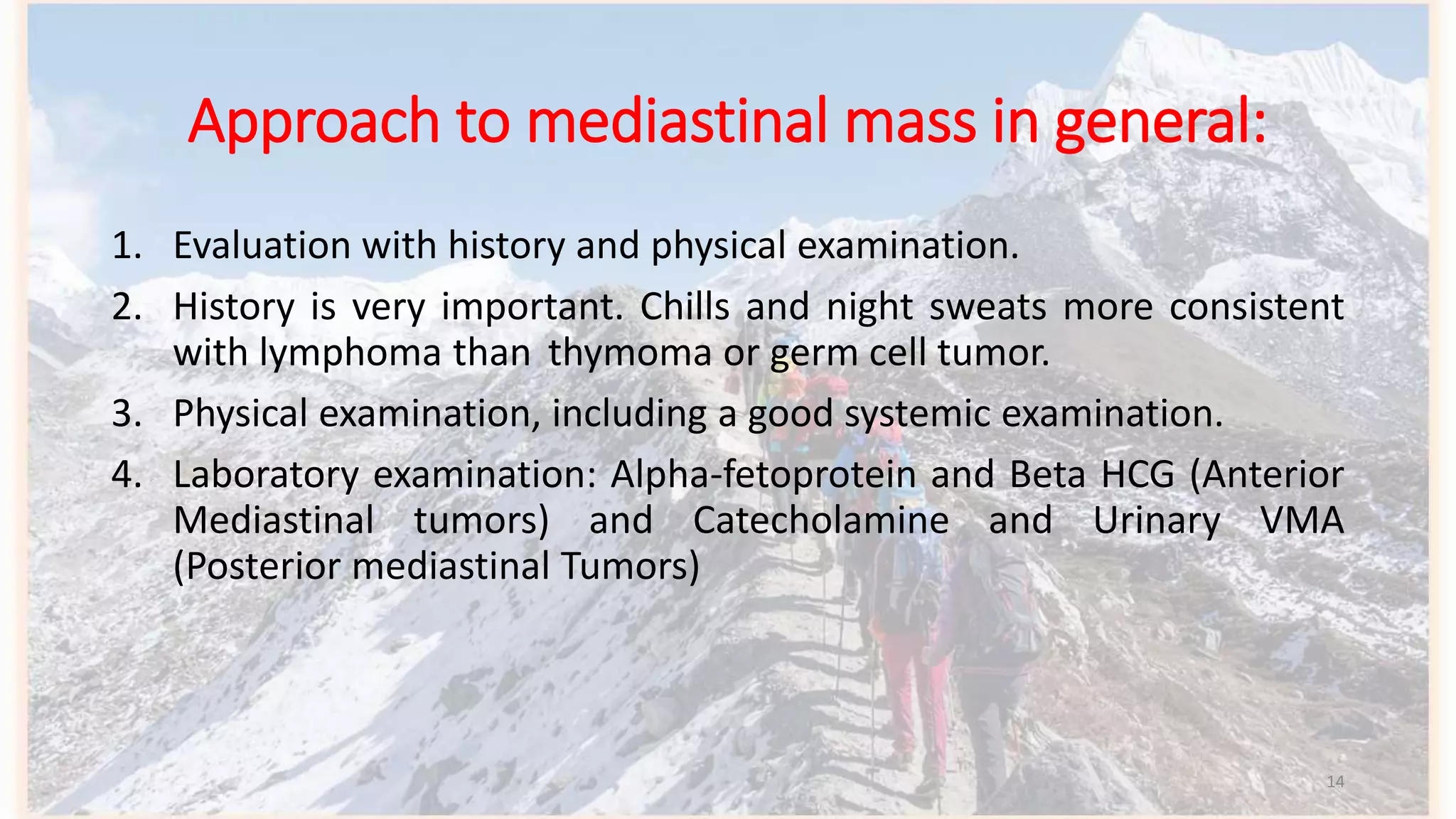 Approach to mediastinal mass in general:

1. Evaluation with history and physical examination.
2. History is very important. Chills and night sweats more consistent with lymphoma than thymoma or germ cell tumor.
3. Physical examination, including a good systemic examination.
4. Laboratory examination: Alpha-fetoprotein and Beta HCG (Anterior Mediastinal tumors) and Catecholamine and Urinary VMA (Posterior mediastinal Tumors)

14